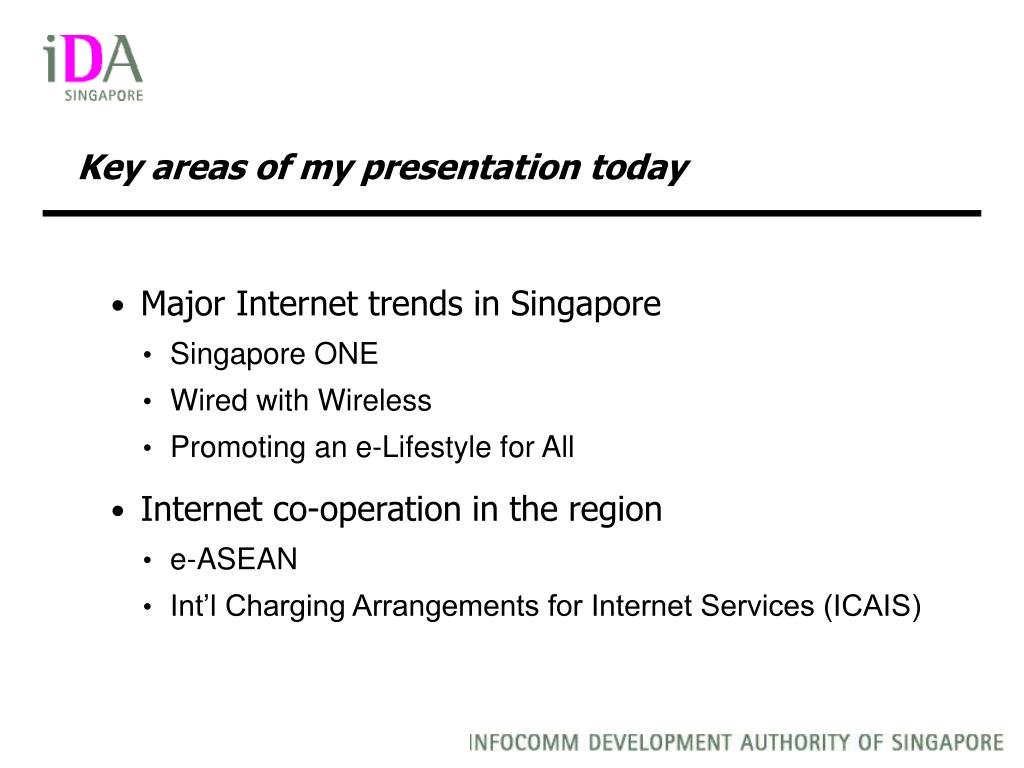 iDA
SINGAPORE

Key areas of my presentation today

• Major Internet trends in Singapore
• Singapore ONE
• Wired with Wireless
• Promoting an e-Lifestyle for All

• Internet co-operation in the region
• e-ASEAN
• Int'l Charging Arrangements for Internet Services (ICAIS)

INFOCOMM DEVELOPMENT AUTHORITY OF SINGAPORE